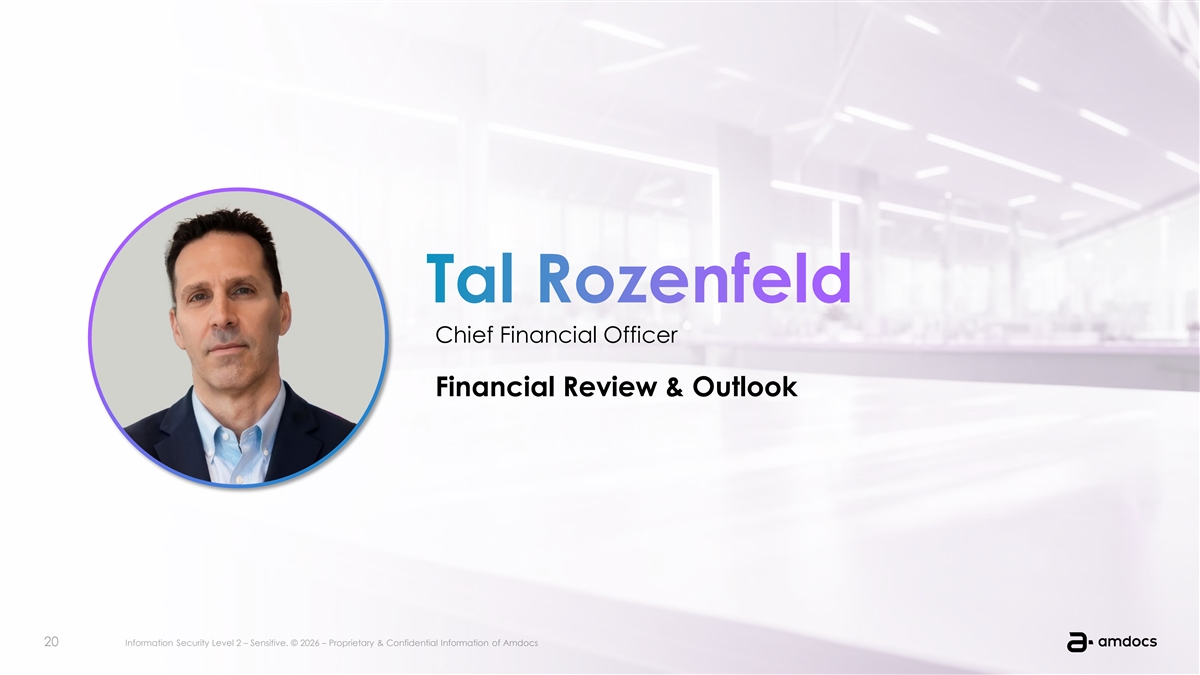 Tal Rozenfeld

Chief Financial Officer

Financial Review & Outlook

20 Information Security Level 2 – Sensitive. © 2026 – Proprietary & Confidential Information of Amdocs

amdocs